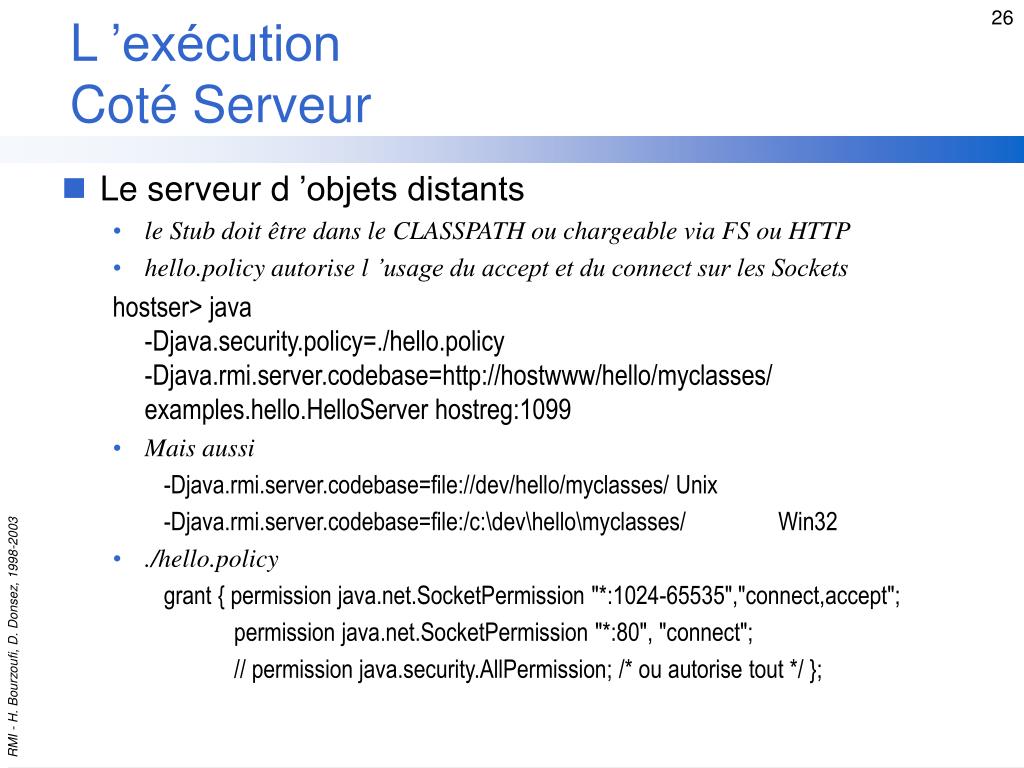 26

L ’exécution
Coté Serveur

Le serveur d ’objets distants

• le Stub doit être dans le CLASSPATH ou chargeable via FS ou HTTP
• hello.policy autorise l ’usage du accept et du connect sur les Sockets

hostser> java
-Djava.security.policy=./hello.policy
-Djava.rmi.server.codebase=http://hostwww/hello/myclasses/
examples.hello.HelloServer hostreg:1099

• Mais aussi

-Djava.rmi.server.codebase=file://dev/hello/myclasses/ Unix
-Djava.rmi.server.codebase=file:/c:\dev\hello\myclasses/ Win32

• ./hello.policy

grant { permission java.net.SocketPermission "*:1024-65535","connect,accept";
permission java.net.SocketPermission "*:80", "connect";
// permission java.security.AllPermission; /* ou autorise tout */ };

RMI - H. Bourzoufi, D. Donsez, 1998-2003